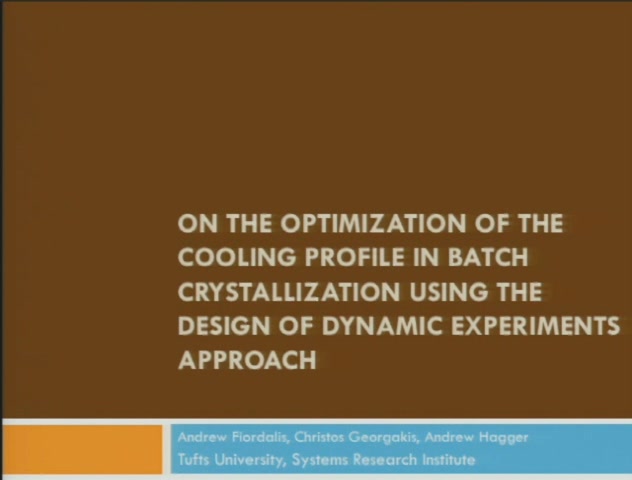 ON THE OPTIMIZATION OF THE COOLING PROFILE IN BATCH CRYSTALLIZATION USING THE DESIGN OF DYNAMIC EXPERIMENTS APPROACH

Andrew Fiordalis, Christos Georgakis, Andrew Hagger
Tufts University, Systems Research Institute